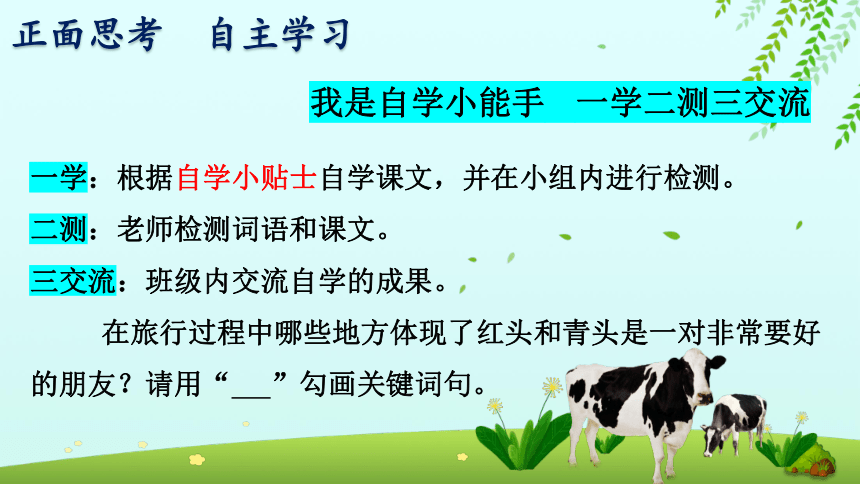 正面思考　自主学习

我是自学小能手　一学二测三交流

一学：根据自学小贴士自学课文，并在小组内进行检测。

二测：老师检测词语和课文。

三交流：班级内交流自学的成果。

在旅行过程中哪些地方体现了红头和青头是一对非常要好的朋友？请用“___”勾画关键词句。